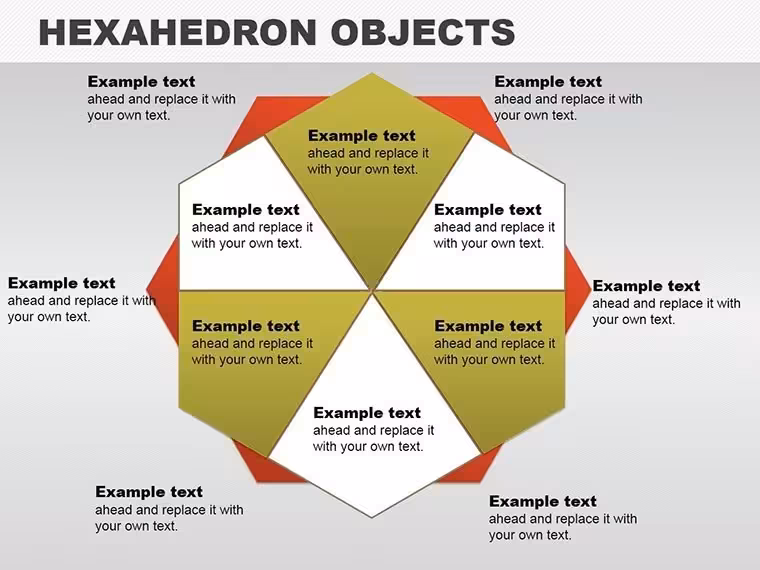 HEXAHEDRON OBJECTS

Example text
ahead and replace it with your own text.

Example text
ahead and replace it with your own text.

Example text
ahead and replace it with your own text.

Example text
ahead and replace it with your own text.

Example text
ahead and replace it with your own text.

Example text
ahead and replace it with your own text.

Example text
ahead and replace it with your own text.

Example text
ahead and replace it with your own text.

Example text
ahead and replace it with your own text.

Example text
ahead and replace it with your own text.

Example text
ahead and replace it with your own text.

Example text
ahead and replace it with your own text.